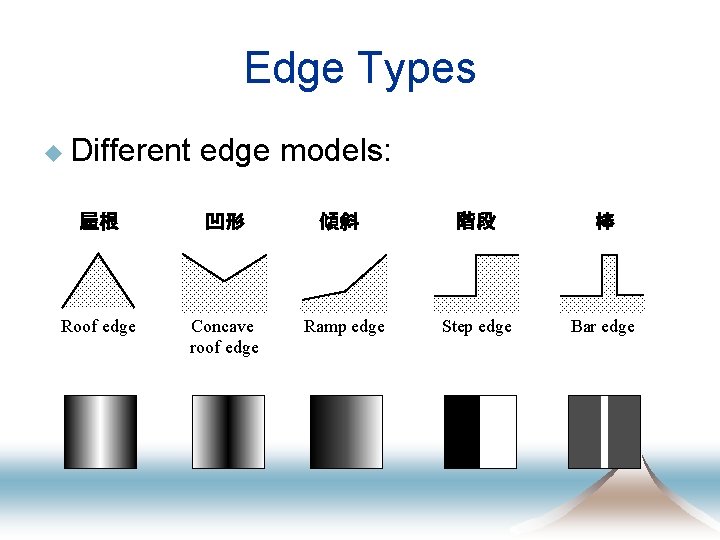 Edge Types

Different edge models:

屋根 凹形 傾斜 階段 棒

Roof edge Concave roof edge Ramp edge Step edge Bar edge